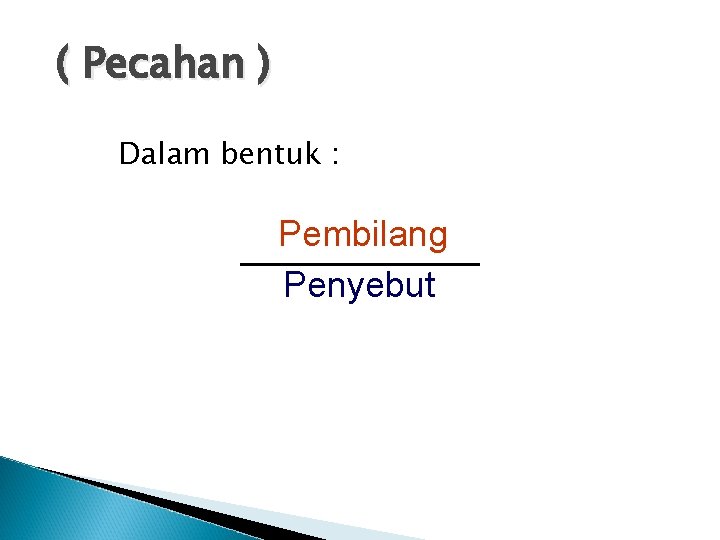 ( Pecahan )

Dalam bentuk :

$\frac{\text{Pembilang}}{\text{Penyebut}}$